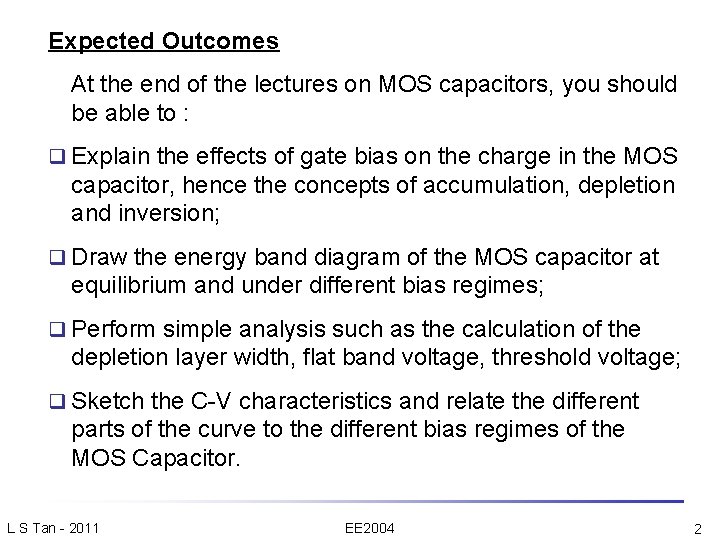 Expected Outcomes

At the end of the lectures on MOS capacitors, you should be able to :

❑ Explain the effects of gate bias on the charge in the MOS capacitor, hence the concepts of accumulation, depletion and inversion;

❑ Draw the energy band diagram of the MOS capacitor at equilibrium and under different bias regimes;

❑ Perform simple analysis such as the calculation of the depletion layer width, flat band voltage, threshold voltage;

❑ Sketch the C-V characteristics and relate the different parts of the curve to the different bias regimes of the MOS Capacitor.

L S Tan - 2011

EE2004

2